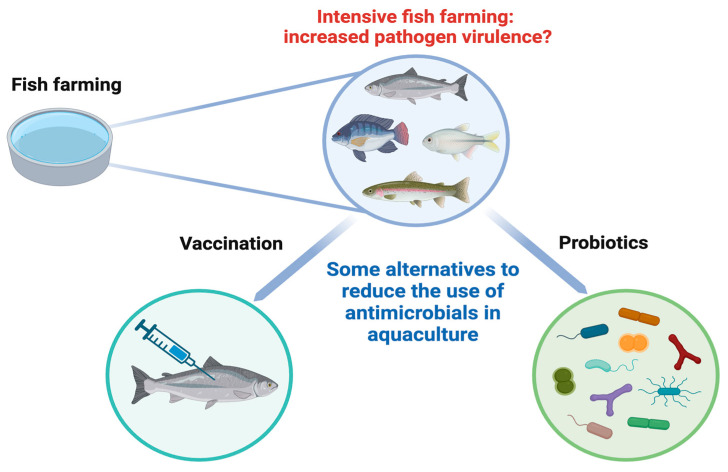 Intensive fish farming: increased pathogen virulence?

Fish farming

Vaccination

Probiotics

Some alternatives to reduce the use of antimicrobials in aquaculture